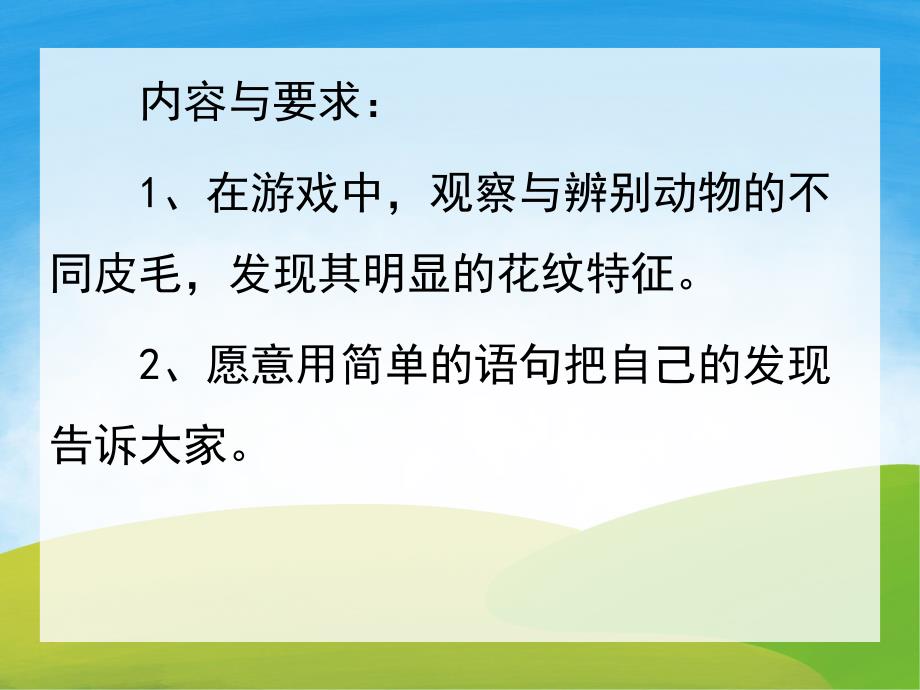 内容与要求：

1、在游戏中，观察与辨别动物的不同皮毛，发现其明显的花纹特征。

2、愿意用简单的语句把自己的发现告诉大家。